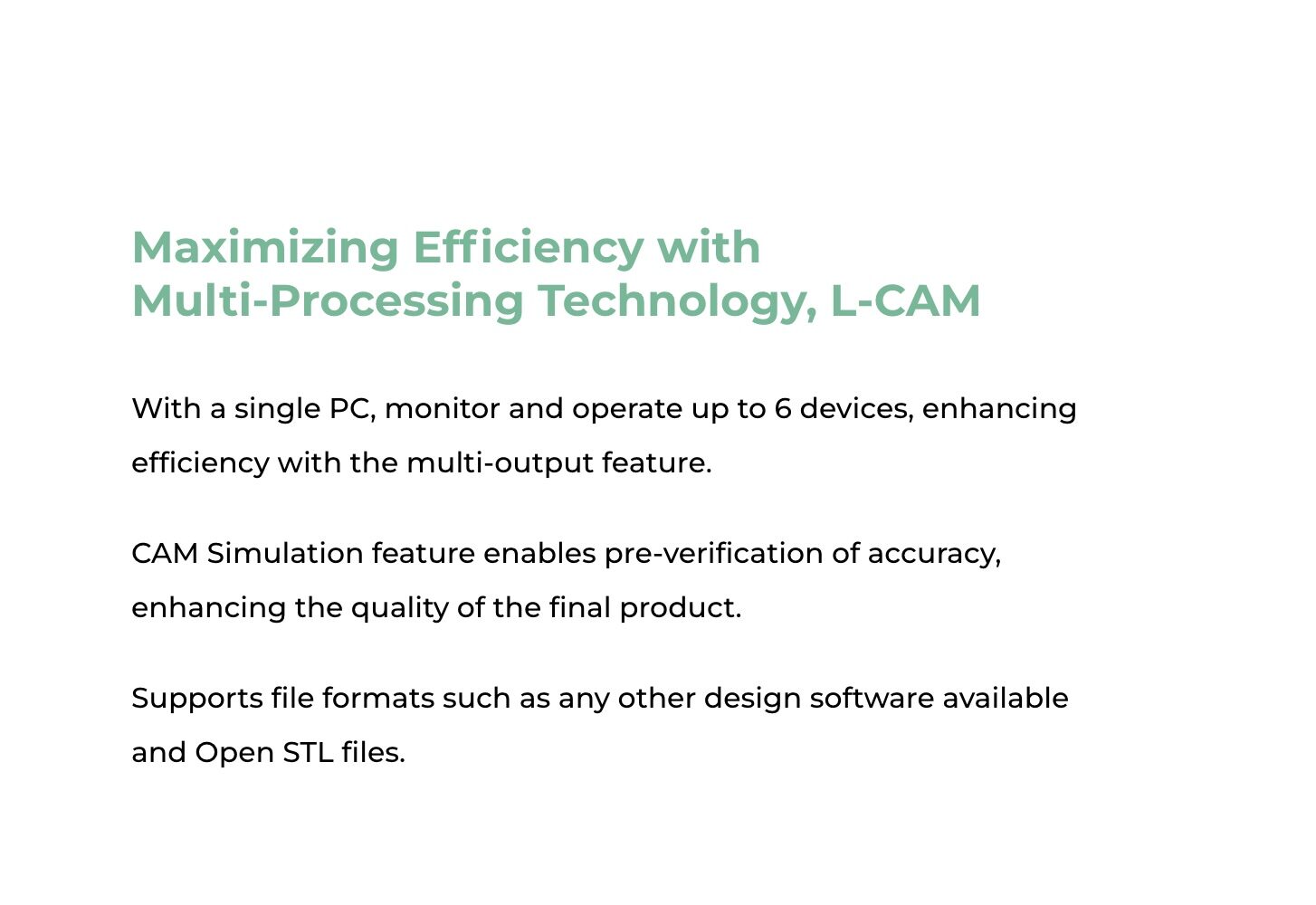 Maximizing Efficiency with
Multi-Processing Technology, L-CAM

With a single PC, monitor and operate up to 6 devices, enhancing efficiency with the multi-output feature.

CAM Simulation feature enables pre-verification of accuracy, enhancing the quality of the final product.

Supports file formats such as any other design software available and Open STL files.